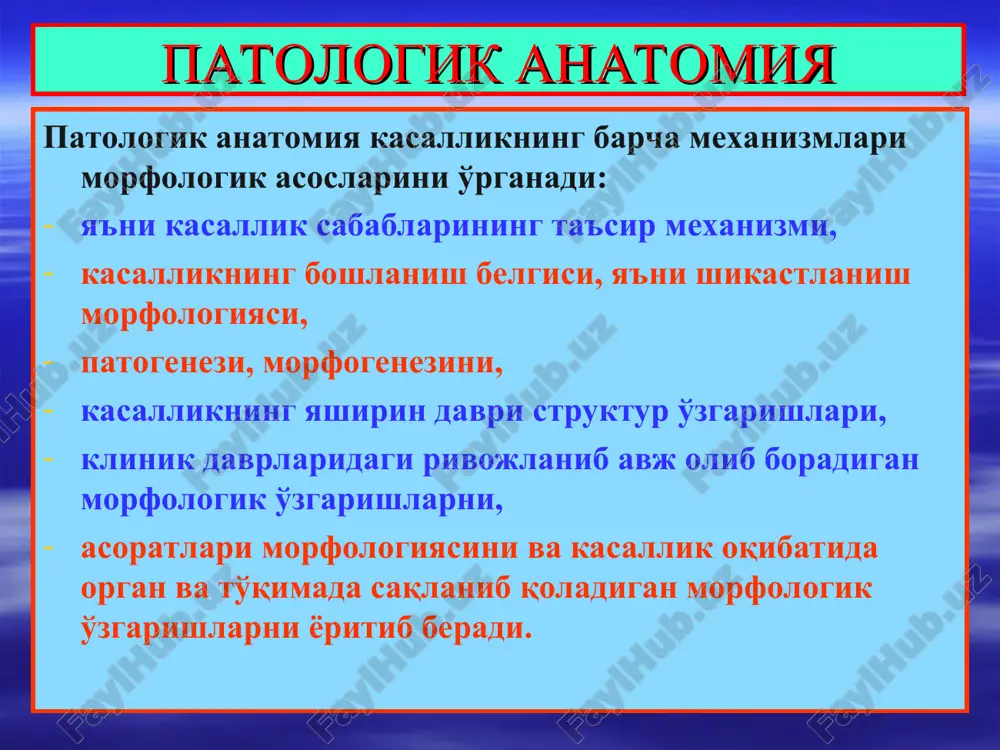 ПАТОЛОГИК АНАТОМИЯ

Патологик анатомия касалликнинг барча механизмлари морфологик асосларини ўрганади:

- яъни касаллик сабабларининг таъсир механизми,
- касалликнинг бошланиш белгиси, яъни шикастланиш морфологияси,
- патогенези, морфогенезини,
- касалликнинг яширин даври структур ўзгаришлари,
- клиник даврларидаги ривожланиб авж олиб борадиган морфологик ўзгаришларни,
- асоратлари морфологиясини ва касаллик оқибатида орган ва тўқимада сақланиб қоладиган морфологик ўзгаришларни ёритиб беради.

FaylHub.uz